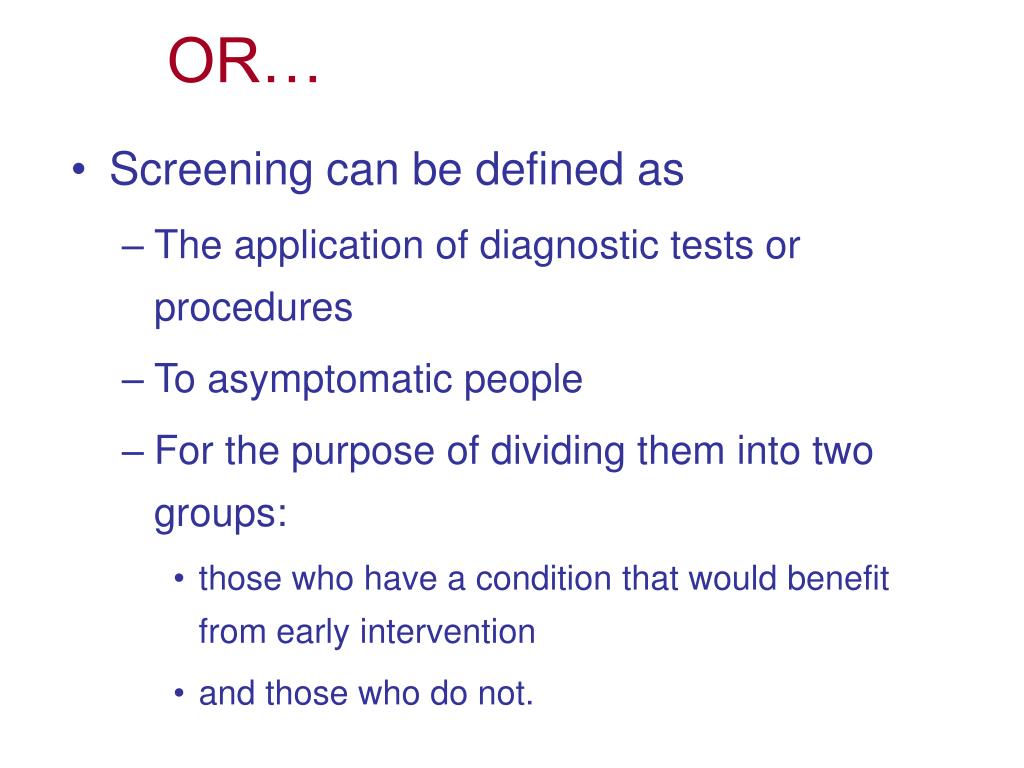 OR…

• Screening can be defined as

– The application of diagnostic tests or procedures

– To asymptomatic people

– For the purpose of dividing them into two groups:

• those who have a condition that would benefit from early intervention

• and those who do not.